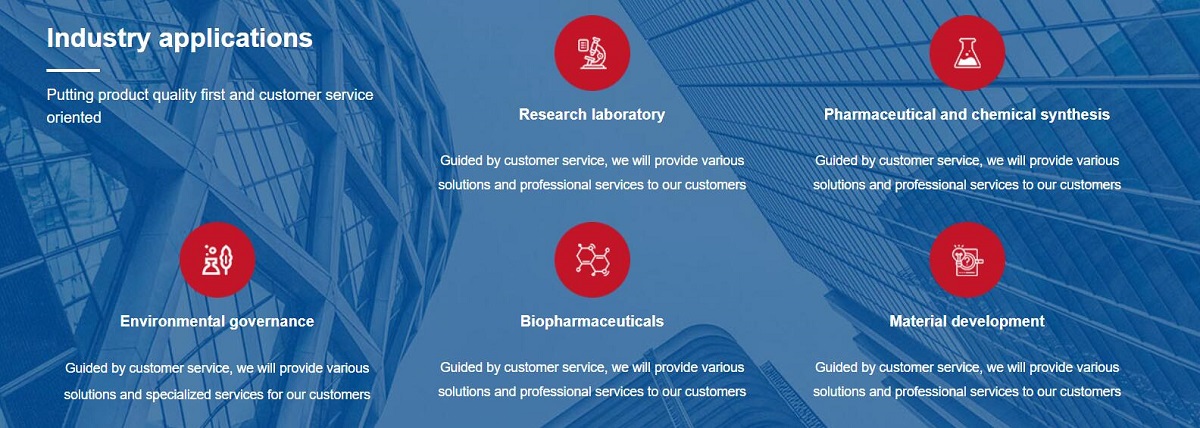 Industry applications

Putting product quality first and customer service oriented

Research laboratory

Guided by customer service, we will provide various solutions and professional services to our customers

Pharmaceutical and chemical synthesis

Guided by customer service, we will provide various solutions and professional services to our customers

Environmental governance

Guided by customer service, we will provide various solutions and specialized services for our customers

Biopharmaceuticals

Guided by customer service, we will provide various solutions and professional services to our customers

Material development

Guided by customer service, we will provide various solutions and professional services to our customers